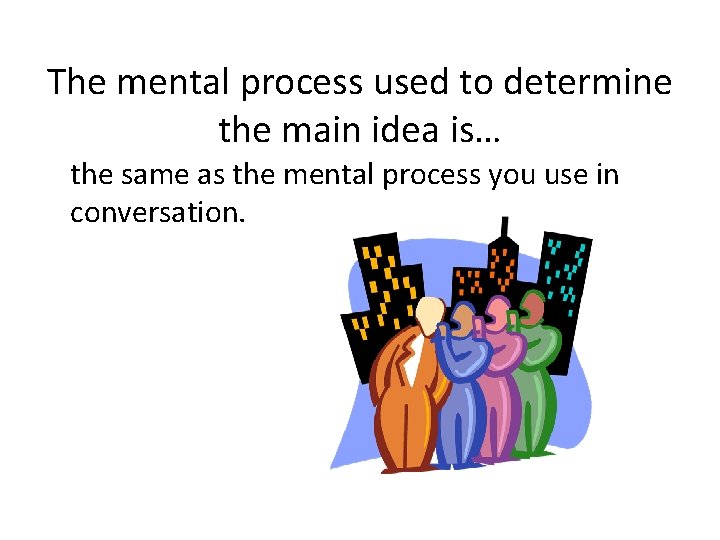 The mental process used to determine the main idea is…

the same as the mental process you use in conversation.